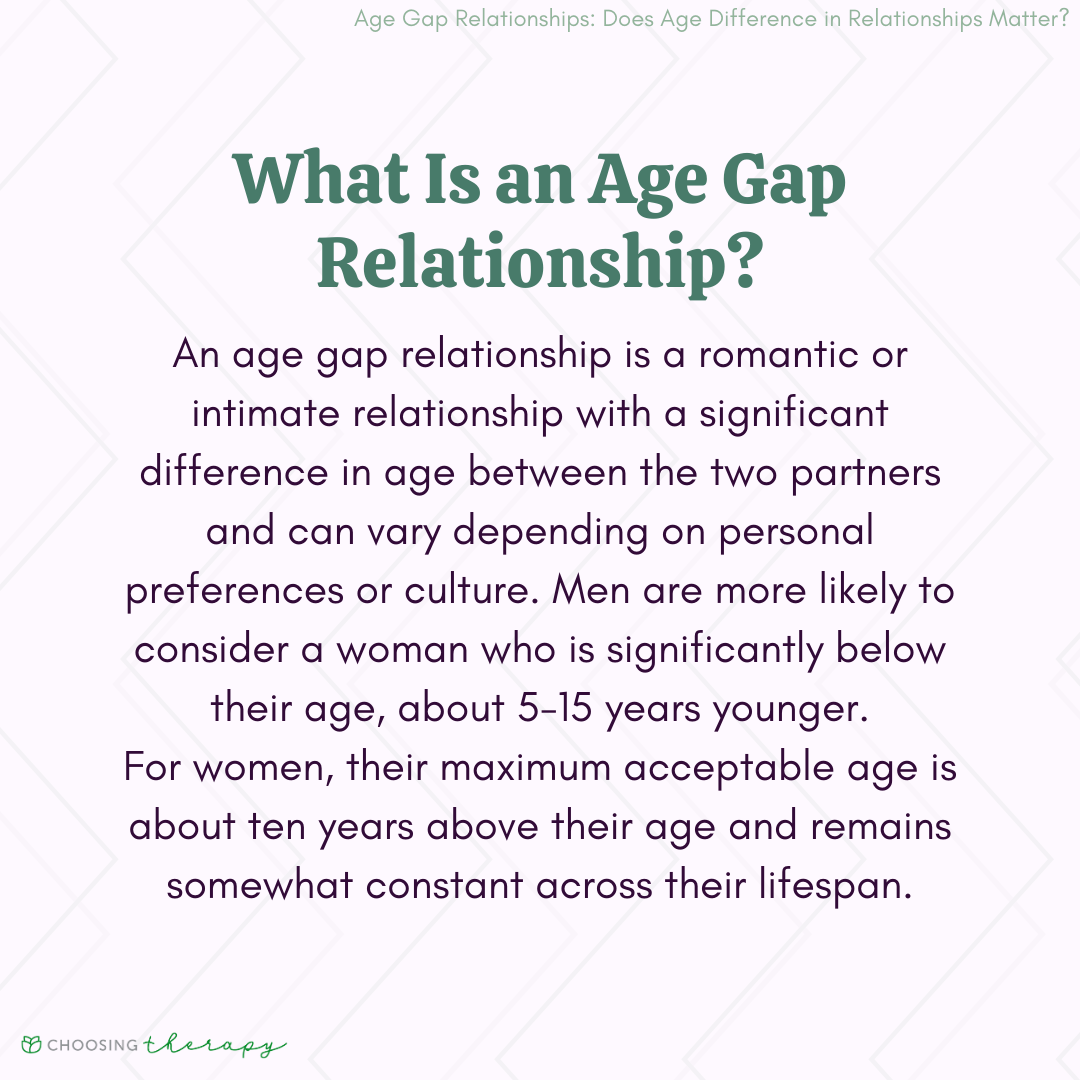 Age Gap Relationships: Does Age Difference in Relationships Matter?

What Is an Age Gap Relationship?

An age gap relationship is a romantic or intimate relationship with a significant difference in age between the two partners and can vary depending on personal preferences or culture. Men are more likely to consider a woman who is significantly below their age, about 5-15 years younger.
For women, their maximum acceptable age is about ten years above their age and remains somewhat constant across their lifespan.

CHOOSING therapy